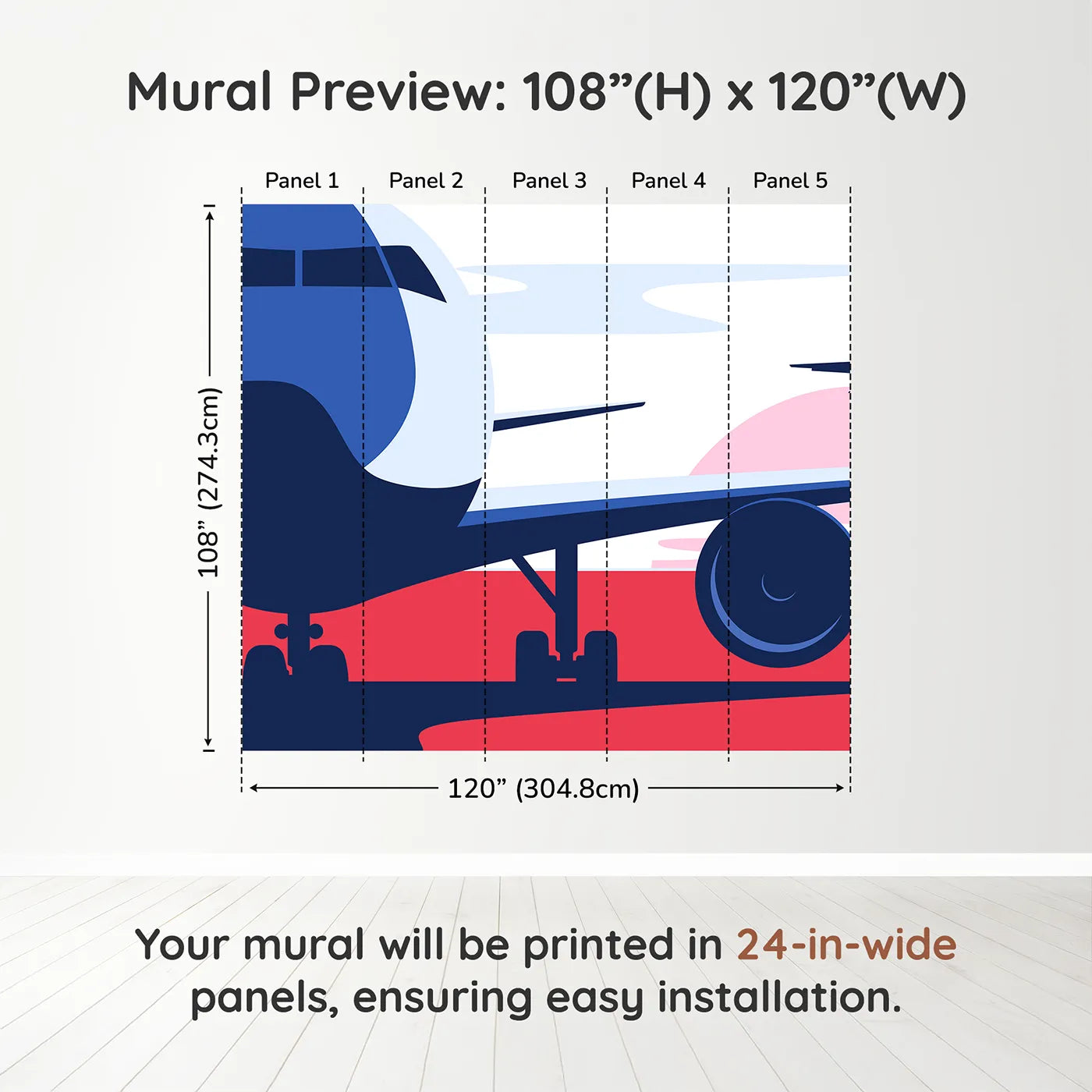 Mural Preview: 108”(H) x 120”(W)

Panel 1 Panel 2 Panel 3 Panel 4 Panel 5

108” (274.3cm)

120” (304.8cm)

Your mural will be printed in 24-in-wide panels, ensuring easy installation.